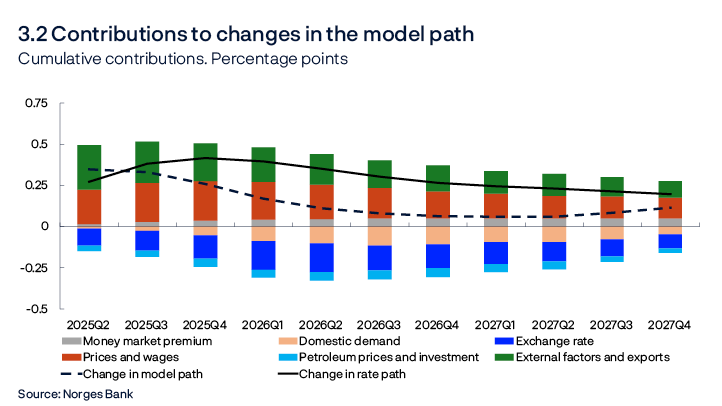 3.2 Contributions to changes in the model path
Cumulative contributions. Percentage points

0.75
0.5
0.25
0
-0.25
-0.5

2025Q2 2025Q3 2025Q4 2026Q1 2026Q2 2026Q3 2026Q4 2027Q1 2027Q2 2027Q3 2027Q4

Money market premium
Domestic demand
Exchange rate
Prices and wages
Petroleum prices and investment
External factors and exports
Change in model path
Change in rate path

Source: Norges Bank